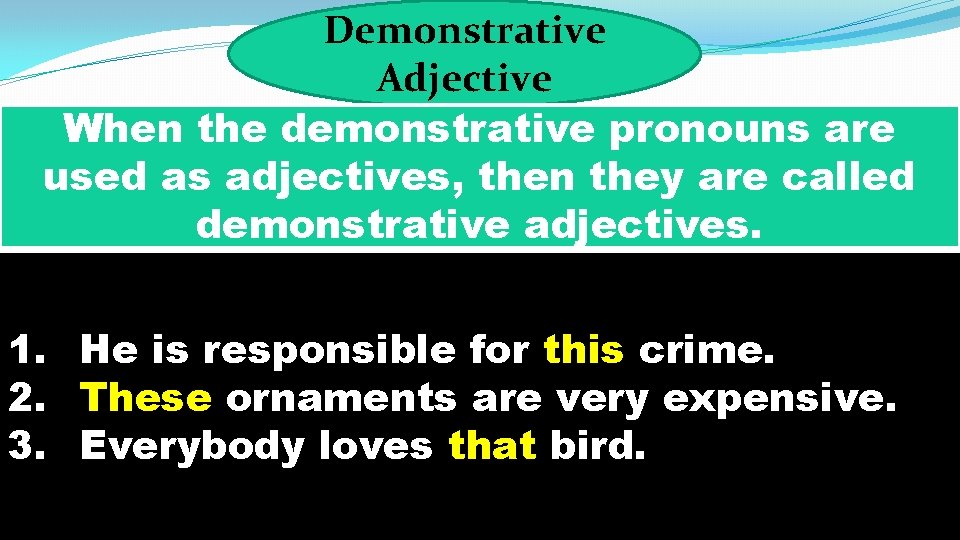 Demonstrative Adjective

When the demonstrative pronouns are used as adjectives, then they are called demonstrative adjectives.

1. He is responsible for this crime.
2. These ornaments are very expensive.
3. Everybody loves that bird.